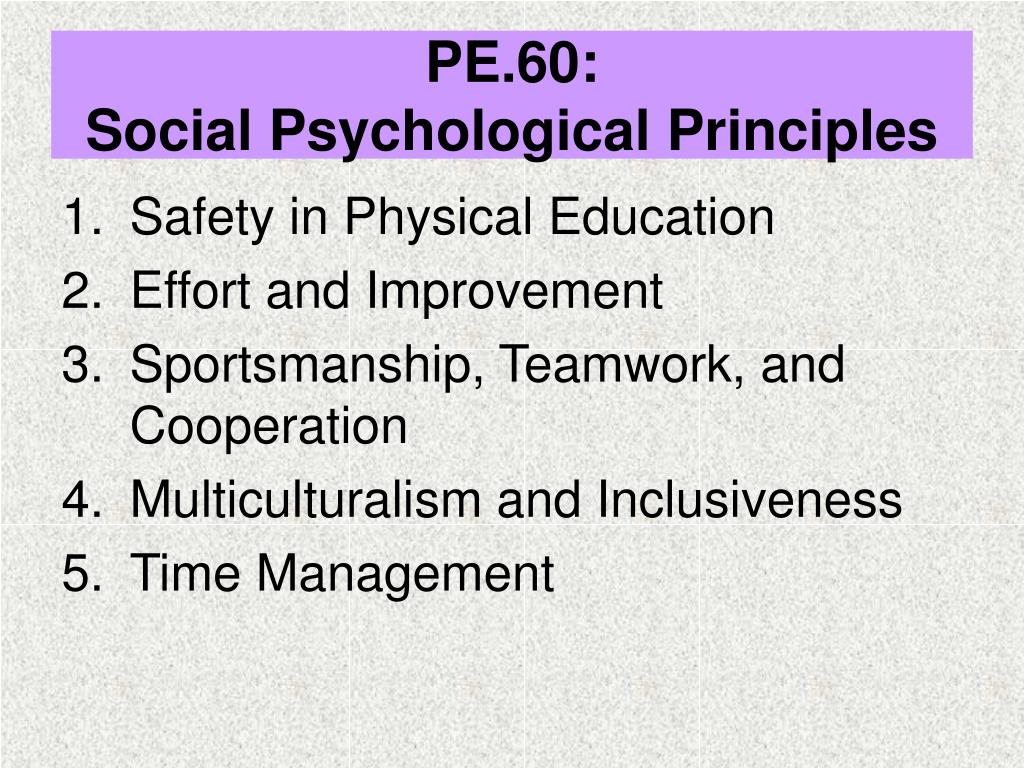 PE.60:
Social Psychological Principles

1. Safety in Physical Education
2. Effort and Improvement
3. Sportsmanship, Teamwork, and Cooperation
4. Multiculturalism and Inclusiveness
5. Time Management